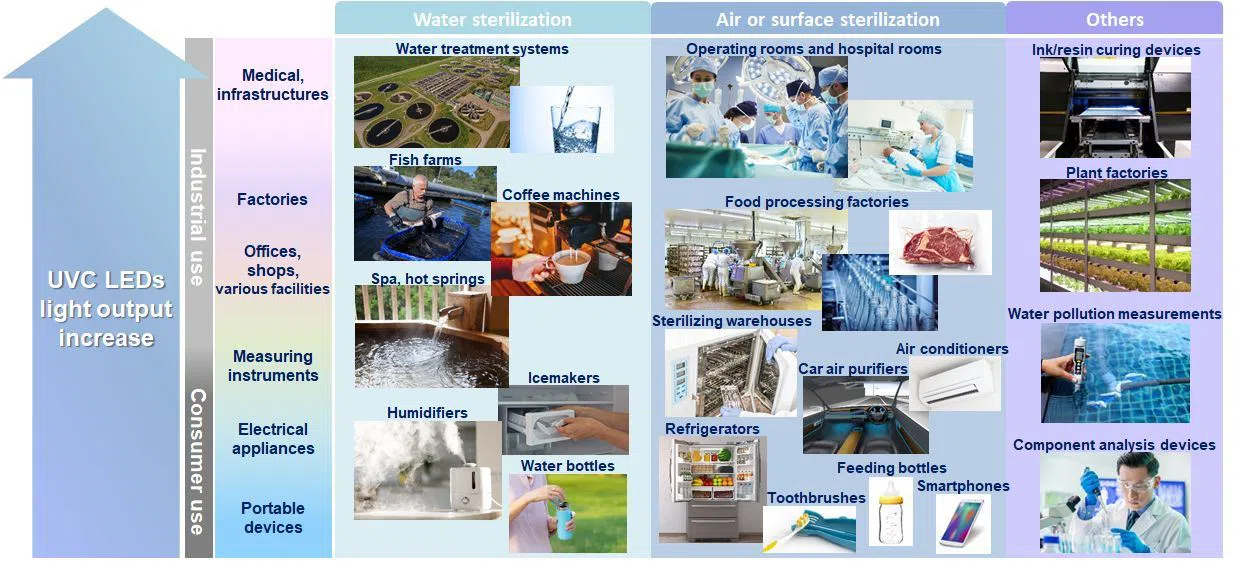 UVC LEDs light output increase

Industrial use

Consumer use

Medical, infrastructures

Factories

Offices, shops, various facilities

Measuring instruments

Electrical appliances

Portable devices

Water sterilization

Water treatment systems

Fish farms

Coffee machines

Spa, hot springs

Icemakers

Humidifiers

Water bottles

Air or surface sterilization

Operating rooms and hospital rooms

Food processing factories

Sterilizing warehouses

Air conditioners

Car air purifiers

Refrigerators

Feeding bottles

Toothbrushes

Smartphones

Others

Ink/resin curing devices

Plant factories

Water pollution measurements

Component analysis devices